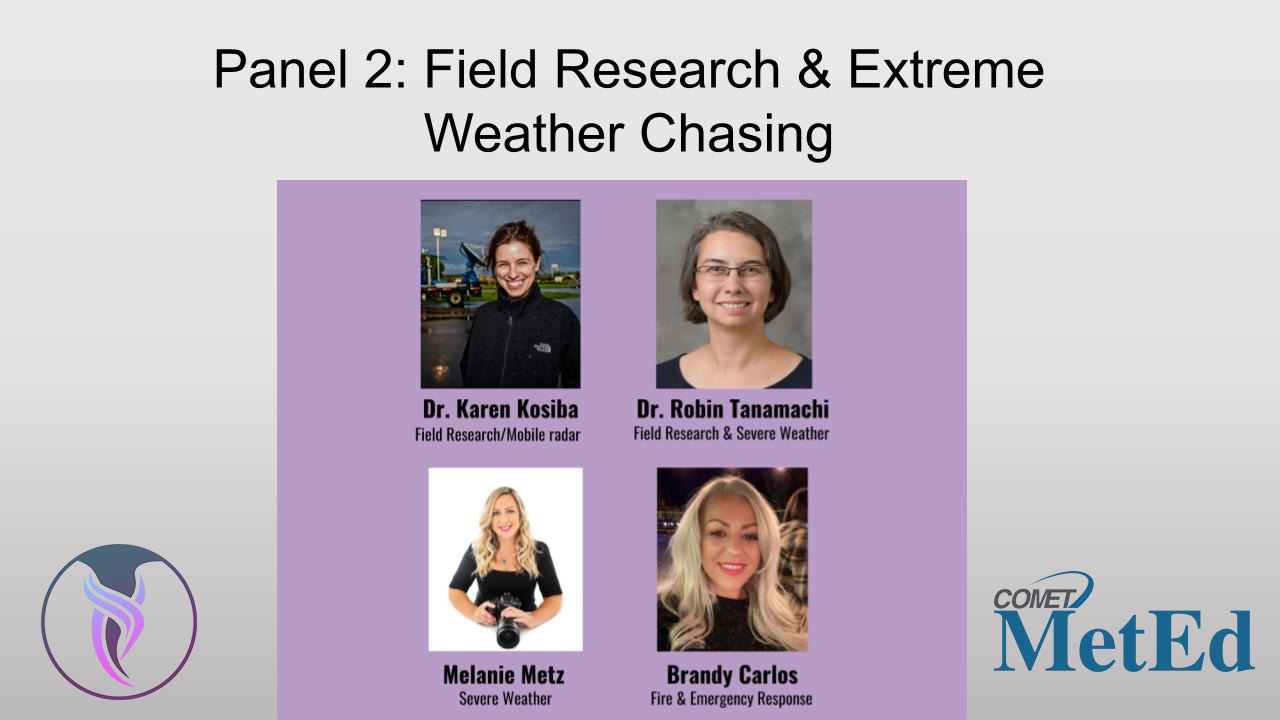 Panel 2: Field Research & Extreme Weather Chasing

Dr. Karen Kosiba
Field Research/Mobile radar

Dr. Robin Tanamachi
Field Research & Severe Weather

Melanie Metz
Severe Weather

Brandy Carlos
Fire & Emergency Response

COMET
MetEd